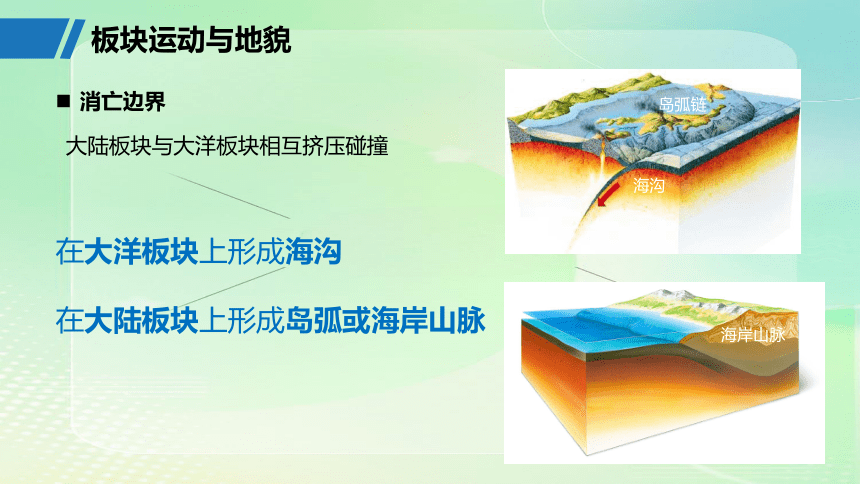 板块运动与地貌

■ 消亡边界

大陆板块与大洋板块相互挤压碰撞

在大洋板块上形成海沟

在大陆板块上形成岛弧或海岸山脉

岛弧链

海沟

海岸山脉